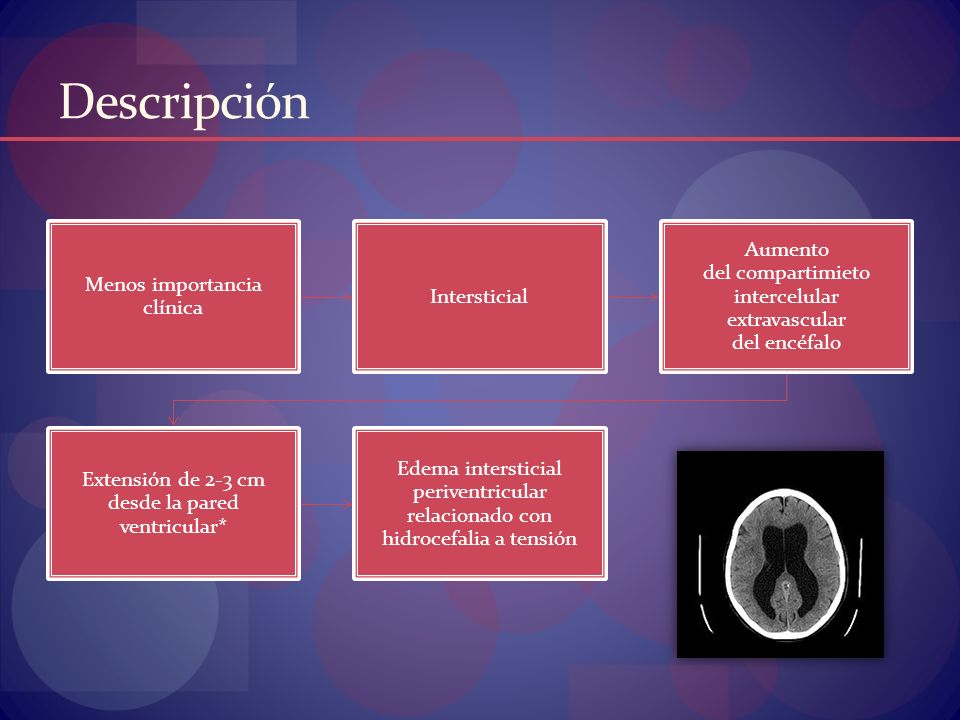 Descripción

Menos importancia clínica

Intersticial

Aumento del compartimieto intercelular extravascular del encéfalo

Extensión de 2-3 cm desde la pared ventricular*

Edema intersticial periventricular relacionado con hidrocefalia a tensión